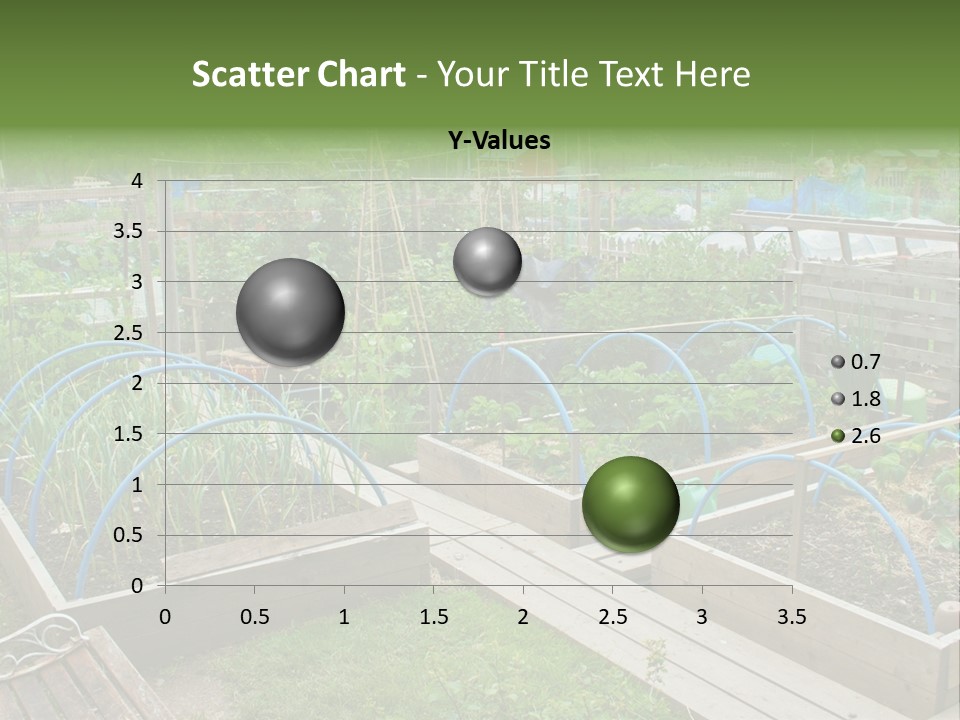 Scatter Chart - Your Title Text Here

Y-Values

4
3.5
3
2.5
2
1.5
1
0.5
0

0 0.5 1 1.5 2 2.5 3 3.5

0.7
1.8
2.6